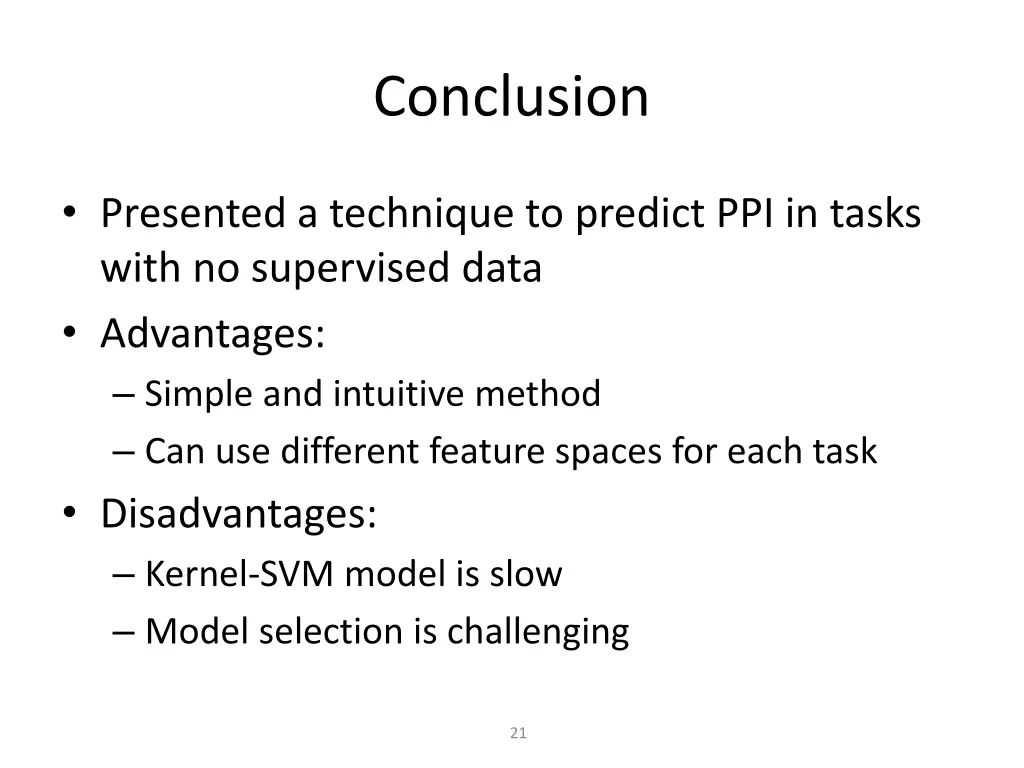 Conclusion

• Presented a technique to predict PPI in tasks with no supervised data
• Advantages:
– Simple and intuitive method
– Can use different feature spaces for each task
• Disadvantages:
– Kernel-SVM model is slow
– Model selection is challenging

21